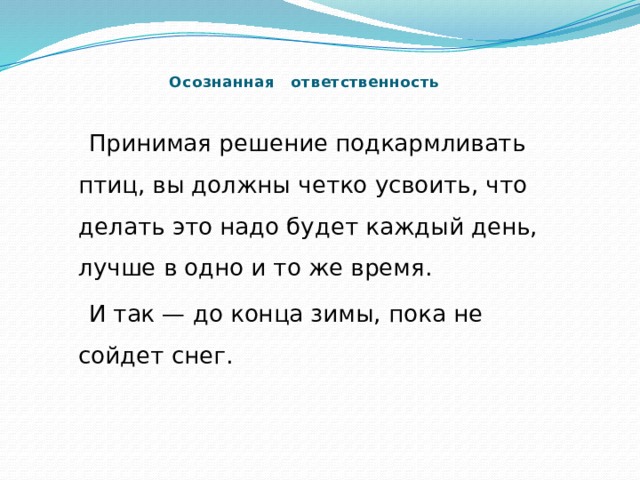 Осознанная ответственность

Принимая решение подкармливать птиц, вы должны четко усвоить, что делать это надо будет каждый день, лучше в одно и то же время.

И так — до конца зимы, пока не сойдет снег.